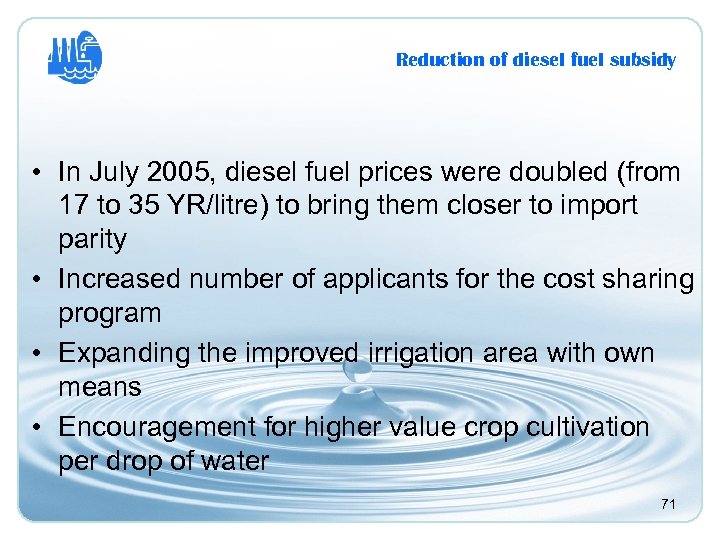 Reduction of diesel fuel subsidy

• In July 2005, diesel fuel prices were doubled (from 17 to 35 YR/litre) to bring them closer to import parity
• Increased number of applicants for the cost sharing program
• Expanding the improved irrigation area with own means
• Encouragement for higher value crop cultivation per drop of water

71